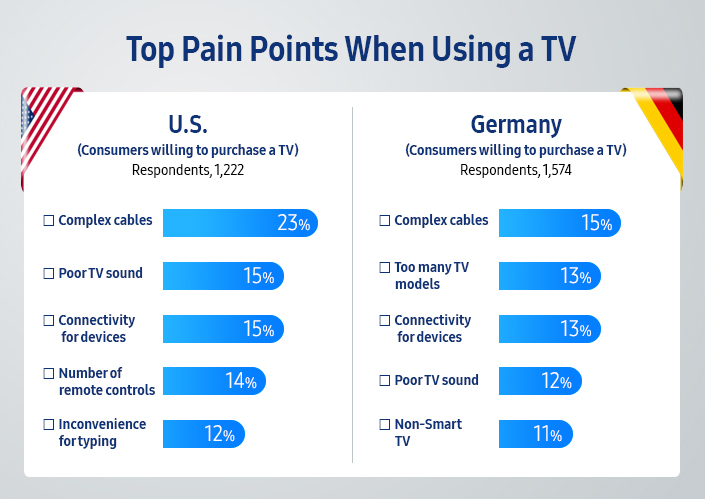 Top Pain Points When Using a TV

U.S.
(Consumers willing to purchase a TV)
Respondents, 1,222

☐ Complex cables 23%
☐ Poor TV sound 15%
☐ Connectivity for devices 15%
☐ Number of remote controls 14%
☐ Inconvenience for typing 12%

Germany
(Consumers willing to purchase a TV)
Respondents, 1,574

☐ Complex cables 15%
☐ Too many TV models 13%
☐ Connectivity for devices 13%
☐ Poor TV sound 12%
☐ Non-Smart TV 11%